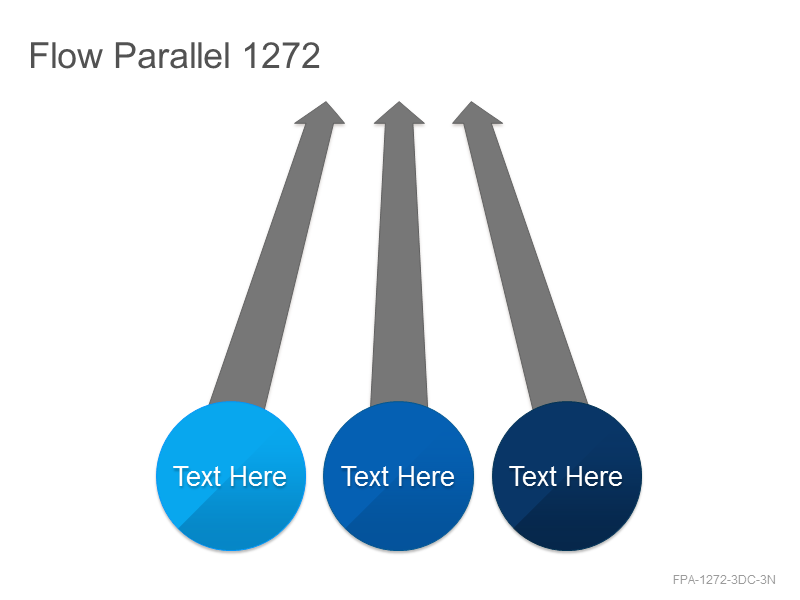 Flow Parallel 1272

Text Here

Text Here

Text Here

FPA-1272-3DC-3N